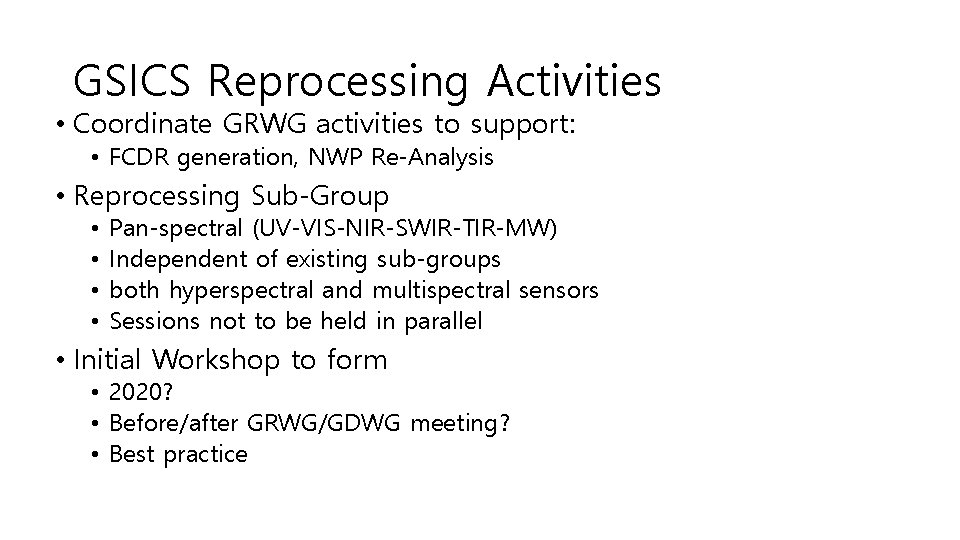 GSICS Reprocessing Activities

• Coordinate GRWG activities to support:
  • FCDR generation, NWP Re-Analysis
• Reprocessing Sub-Group
  • Pan-spectral (UV-VIS-NIR-SWIR-TIR-MW)
  • Independent of existing sub-groups
  • both hyperspectral and multispectral sensors
  • Sessions not to be held in parallel
• Initial Workshop to form
  • 2020?
  • Before/after GRWG/GDWG meeting?
  • Best practice